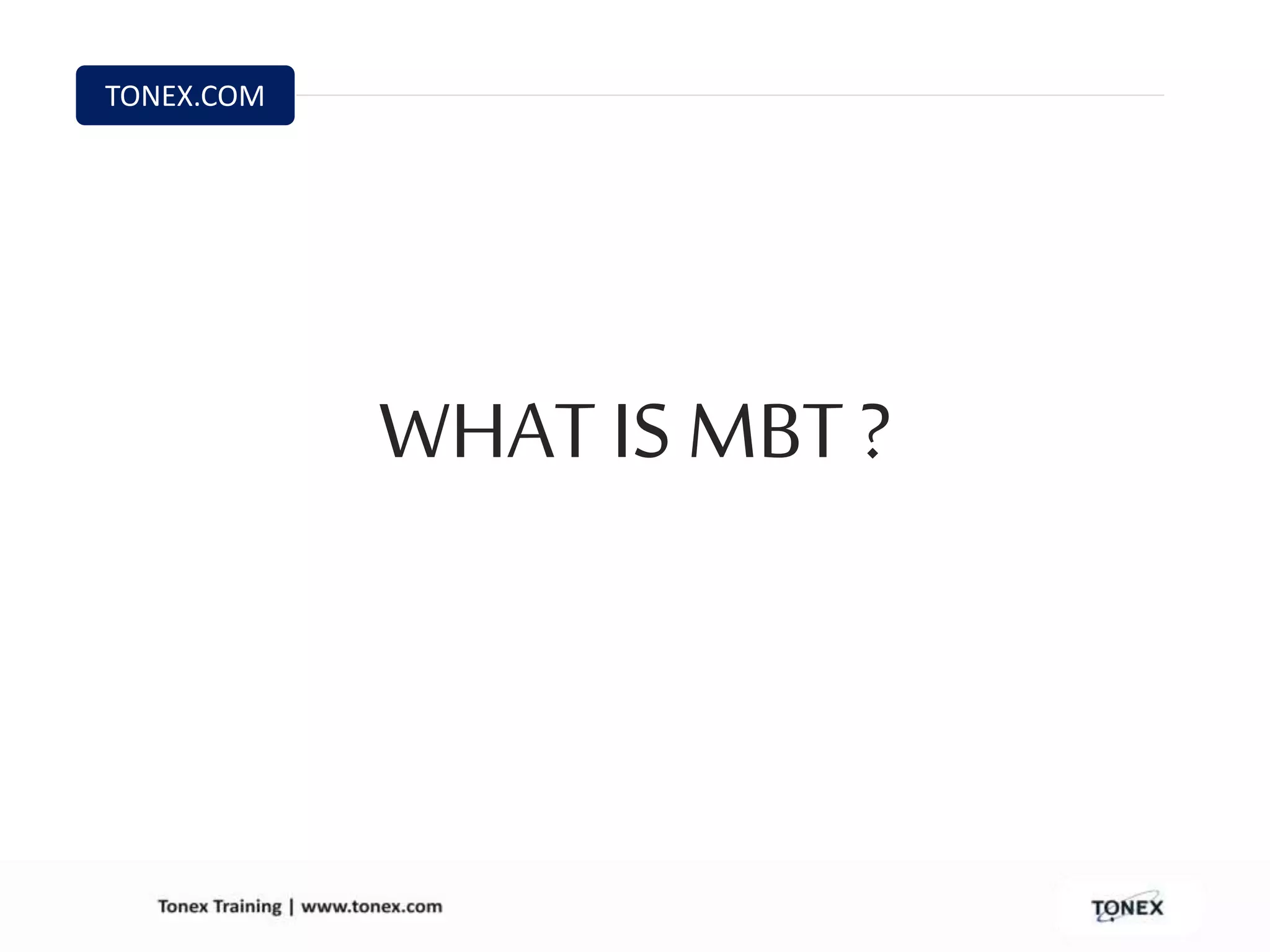 TONEX.COM

WHAT IS MBT ?

Tonex Training | www.tonex.com

TONEX